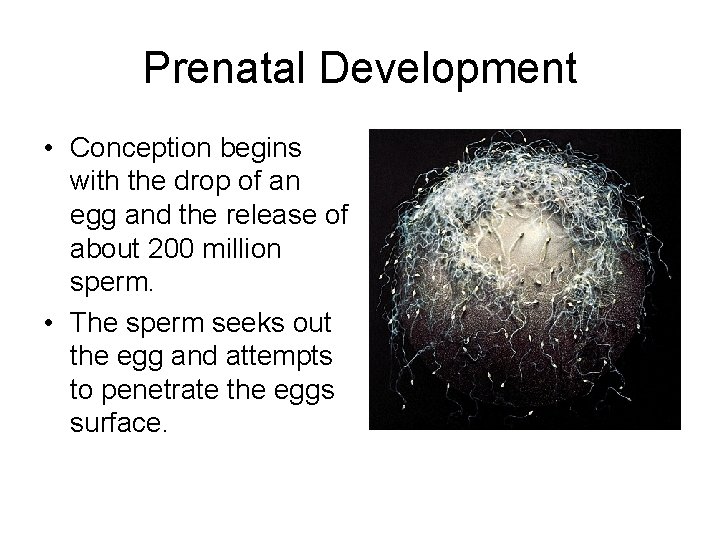 Prenatal Development

• Conception begins with the drop of an egg and the release of about 200 million sperm.
• The sperm seeks out the egg and attempts to penetrate the eggs surface.